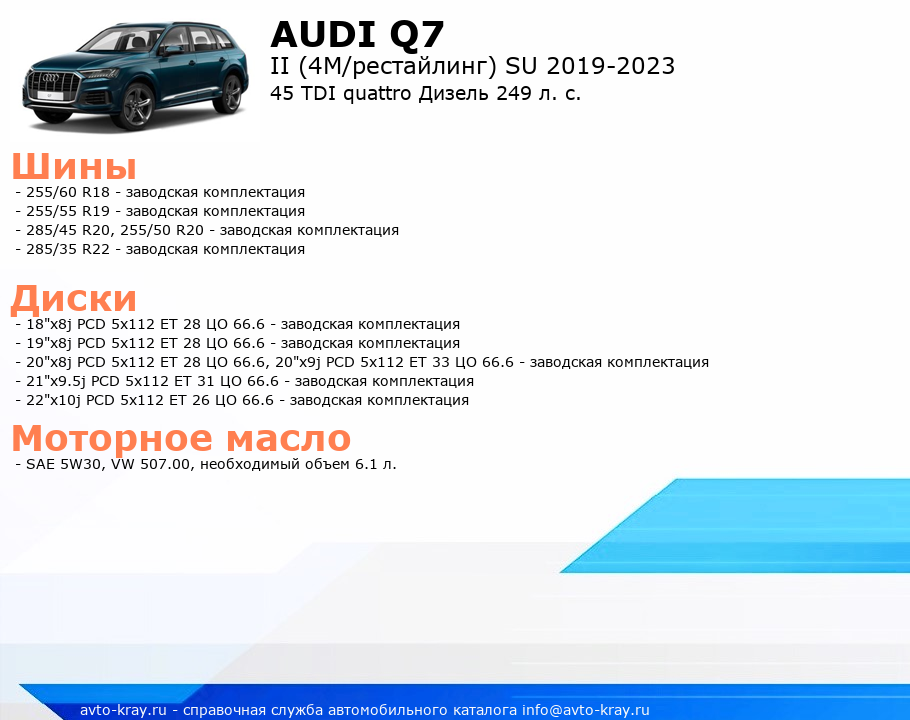 AUDI Q7
II (4M/рестайлинг) SU 2019-2023
45 TDI quattro Дизель 249 л. с.

Шины
- 255/60 R18 - заводская комплектация
- 255/55 R19 - заводская комплектация
- 285/45 R20, 255/50 R20 - заводская комплектация
- 285/35 R22 - заводская комплектация

Диски
- 18"x8j PCD 5x112 ET 28 ЦО 66.6 - заводская комплектация
- 19"x8j PCD 5x112 ET 28 ЦО 66.6 - заводская комплектация
- 20"x8j PCD 5x112 ET 28 ЦО 66.6, 20"x9j PCD 5x112 ET 33 ЦО 66.6 - заводская комплектация
- 21"x9.5j PCD 5x112 ET 31 ЦО 66.6 - заводская комплектация
- 22"x10j PCD 5x112 ET 26 ЦО 66.6 - заводская комплектация

Моторное масло
- SAE 5W30, VW 507.00, необходимый объем 6.1 л.

avto-kray.ru - справочная служба автомобильного каталога info@avto-kray.ru